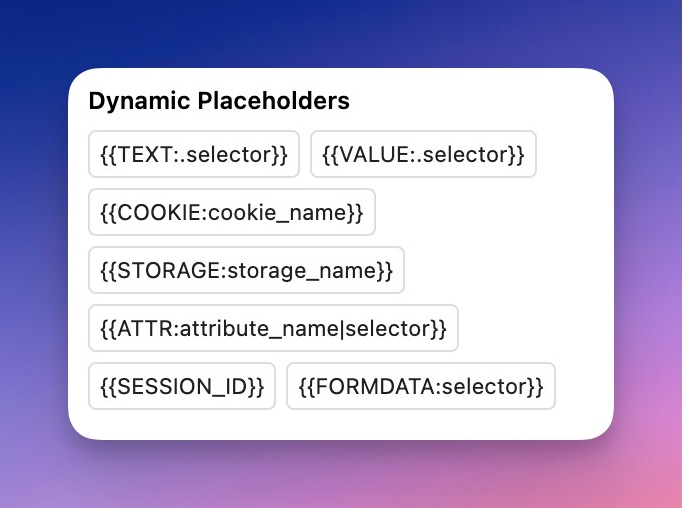 Dynamic Placeholders

{{TEXT:.selector}} {{VALUE:.selector}}

{{COOKIE:cookie_name}}

{{STORAGE:storage_name}}

{{ATTR:attribute_name|selector}}

{{SESSION_ID}} {{FORMDATA:selector}}